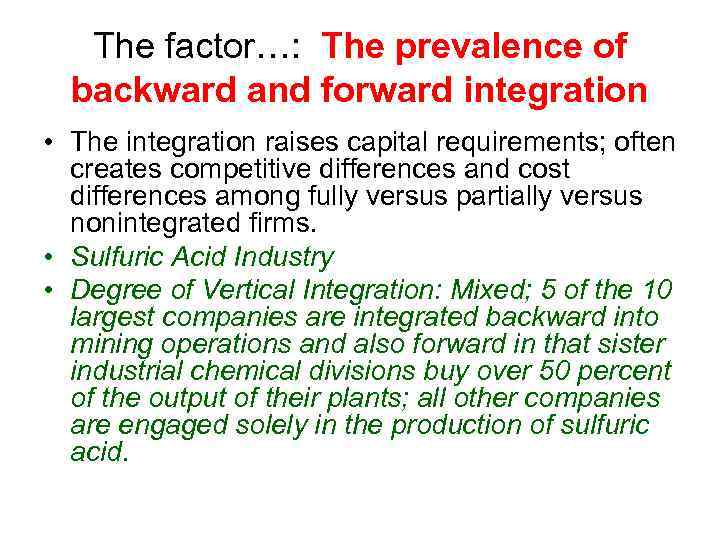 The factor…: The prevalence of backward and forward integration

• The integration raises capital requirements; often creates competitive differences and cost differences among fully versus partially versus nonintegrated firms.
• Sulfuric Acid Industry
• Degree of Vertical Integration: Mixed; 5 of the 10 largest companies are integrated backward into mining operations and also forward in that sister industrial chemical divisions buy over 50 percent of the output of their plants; all other companies are engaged solely in the production of sulfuric acid.